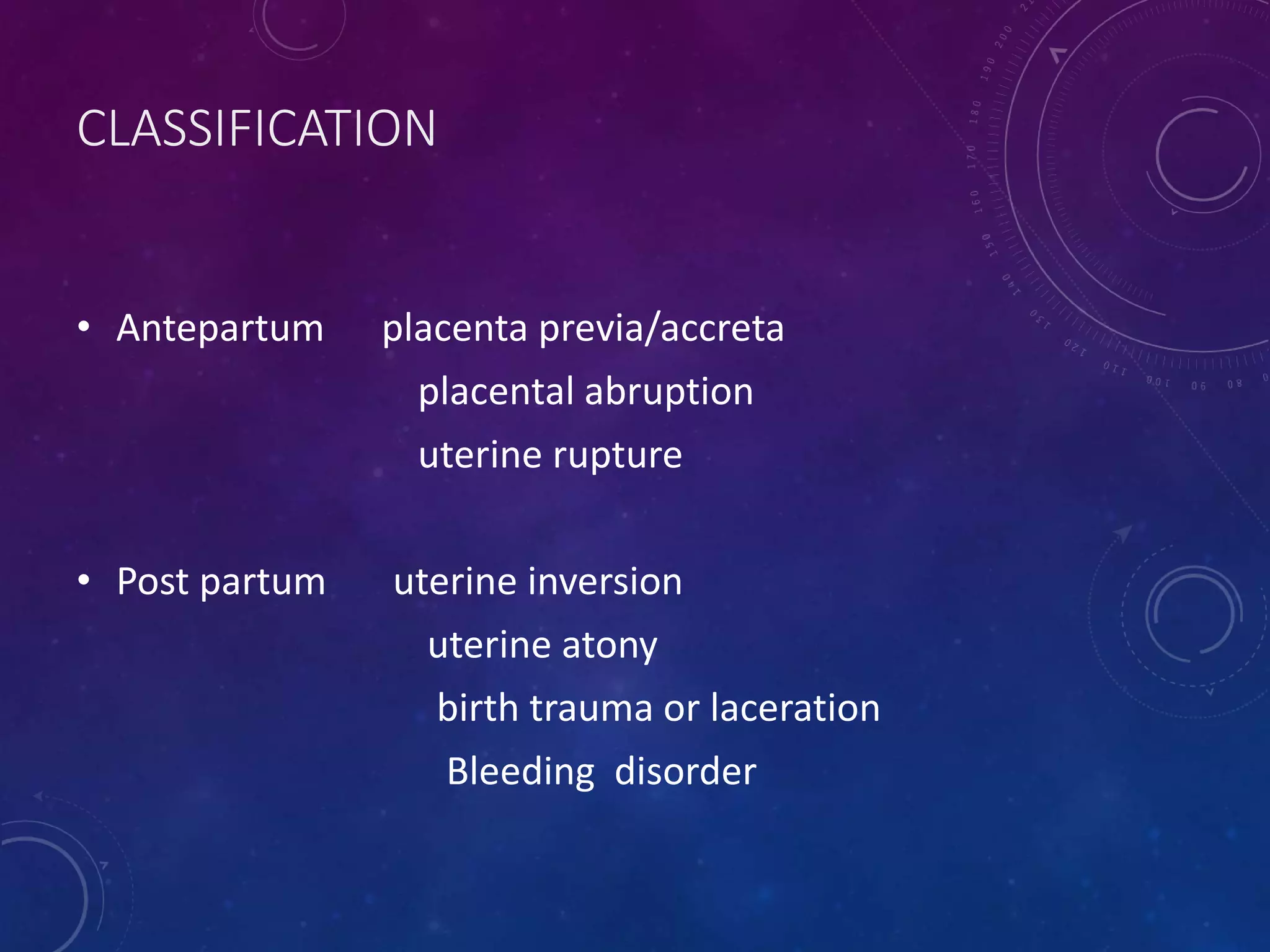 CLASSIFICATION

• Antepartum placenta previa/accreta
placental abruption
uterine rupture

• Post partum uterine inversion
uterine atony
birth trauma or laceration
Bleeding disorder